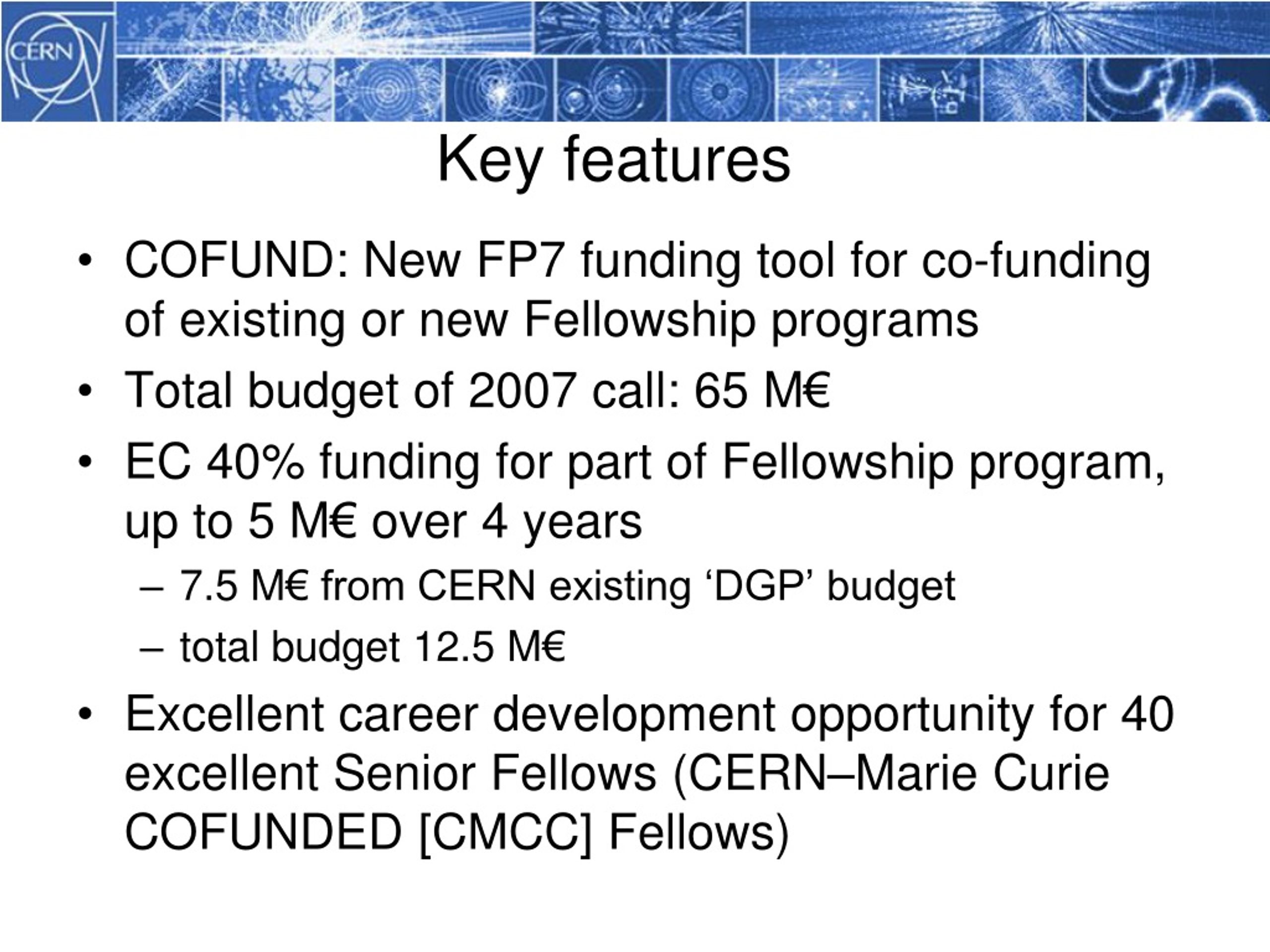 CERN

Key features

• COFUND: New FP7 funding tool for co-funding of existing or new Fellowship programs
• Total budget of 2007 call: 65 M€
• EC 40% funding for part of Fellowship program, up to 5 M€ over 4 years
– 7.5 M€ from CERN existing ‘DGP’ budget
– total budget 12.5 M€
• Excellent career development opportunity for 40 excellent Senior Fellows (CERN–Marie Curie COFUNDED [CMCC] Fellows)